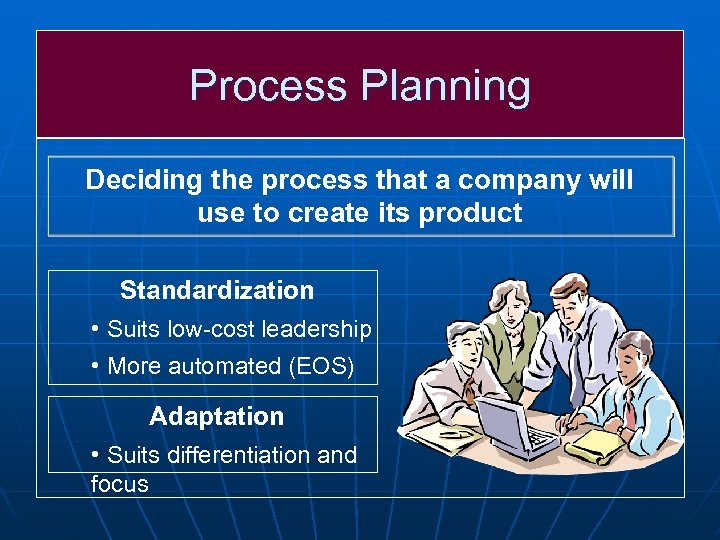 Process Planning

Deciding the process that a company will use to create its product

Standardization

• Suits low-cost leadership

• More automated (EOS)

Adaptation

• Suits differentiation and focus